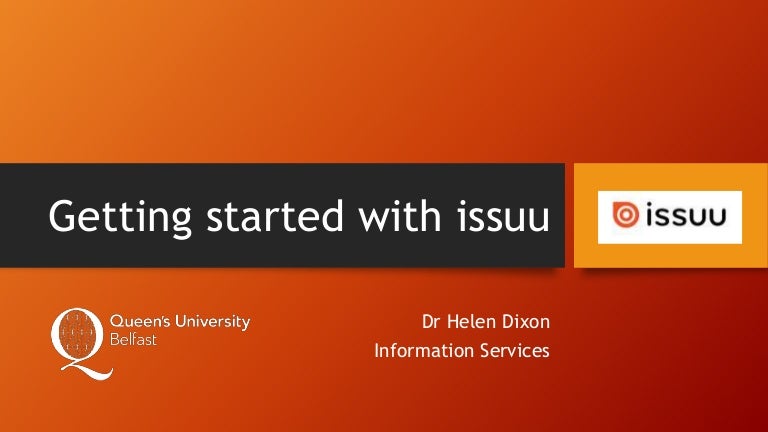 Getting started with issuu

issuu

Queen's University Belfast

Dr Helen Dixon
Information Services